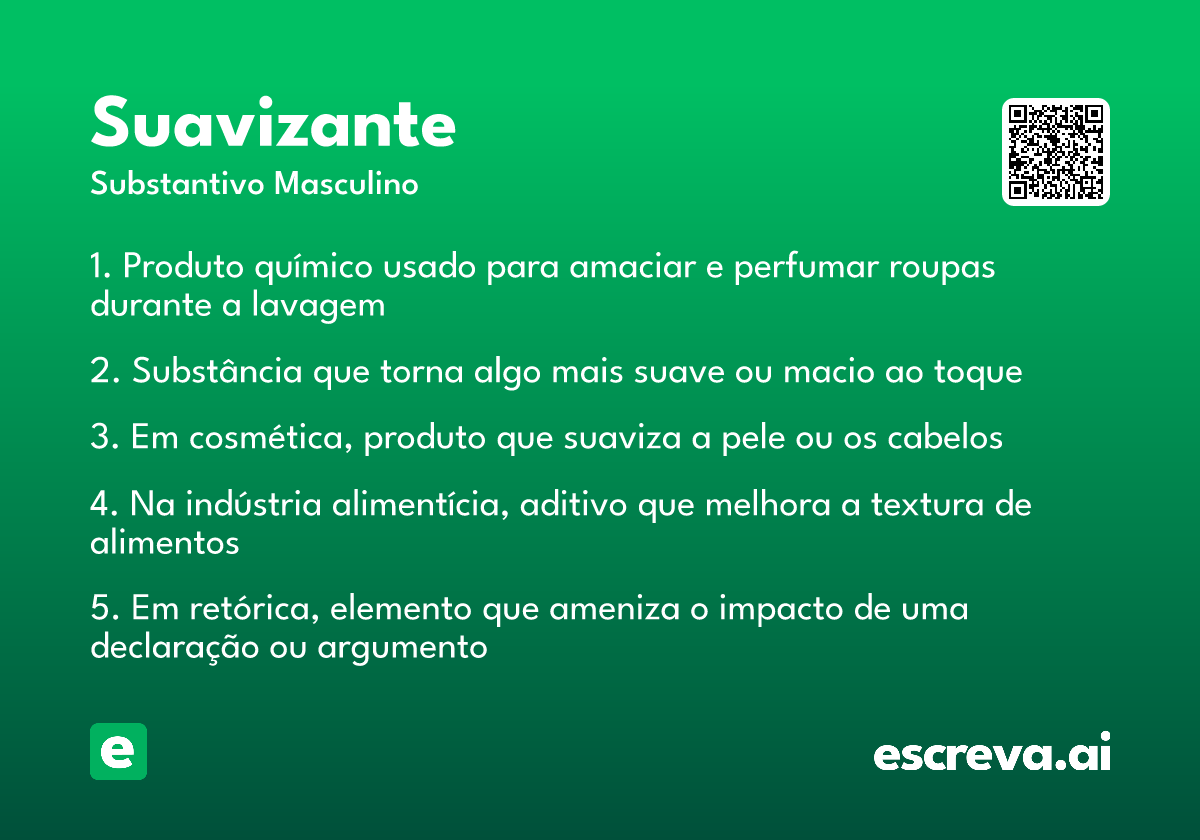 Suavizante

Substantivo Masculino

1. Produto químico usado para amaciar e perfumar roupas durante a lavagem

2. Substância que torna algo mais suave ou macio ao toque

3. Em cosmética, produto que suaviza a pele ou os cabelos

4. Na indústria alimentícia, aditivo que melhora a textura de alimentos

5. Em retórica, elemento que ameniza o impacto de uma declaração ou argumento

e

escreva.ai